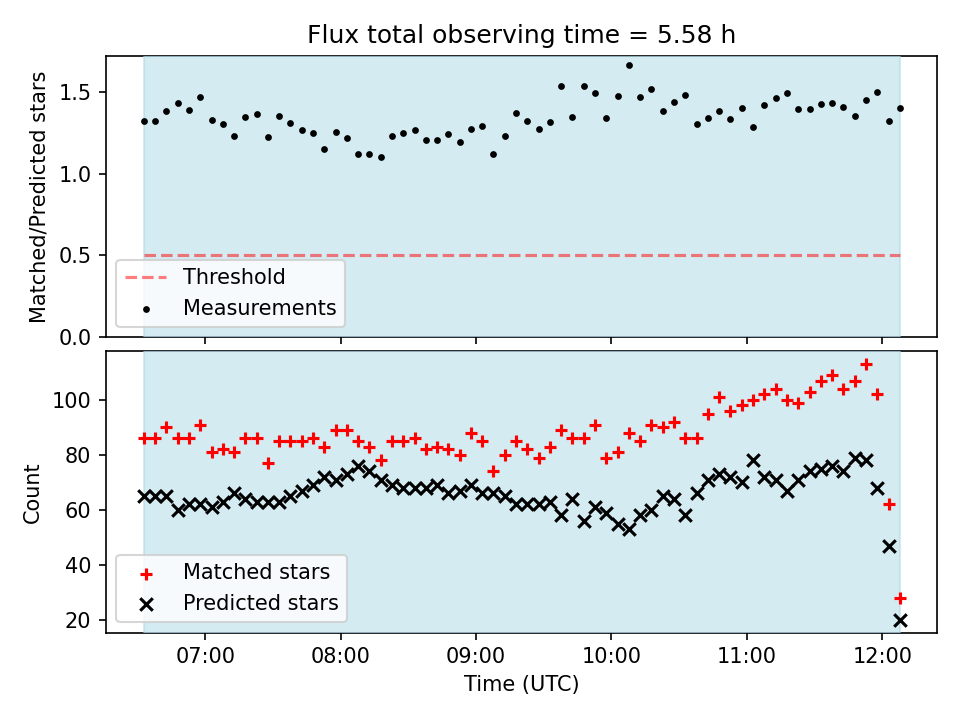 Flux total observing time = 5.58 h

Matched/Predicted stars

1.5
1.0
0.5
0.0

Threshold
Measurements

Count

100
80
60
40
20

Matched stars
Predicted stars

07:00
08:00
09:00
10:00
11:00
12:00

Time (UTC)